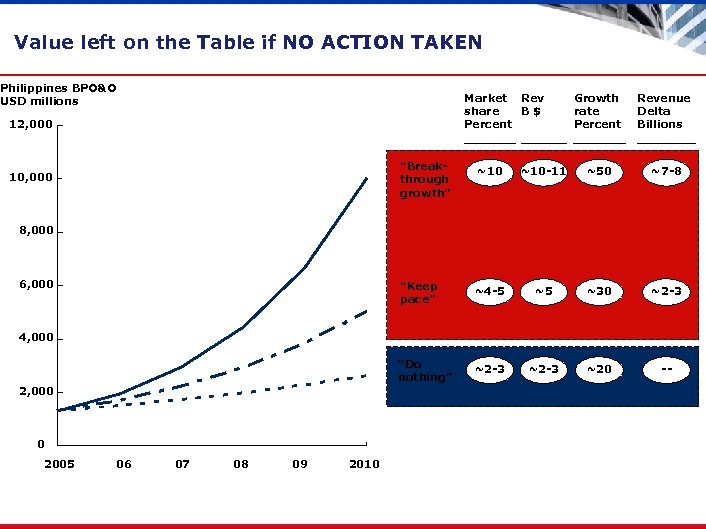 Value left on the Table if NO ACTION TAKEN

Philippines BPO&O
USD millions

12,000
10,000
8,000
6,000
4,000
2,000
0

2005 06 07 08 09 2010

| | Market share Percent | Rev B $ | Growth rate Percent | Revenue Delta Billions |
|---|---|---|---|---|
| "Break-through growth" | ~10 | ~10-11 | ~50 | ~7-8 |
| "Keep pace" | ~4-5 | ~5 | ~30 | ~2-3 |
| "Do nothing" | ~2-3 | ~2-3 | ~20 | -- |